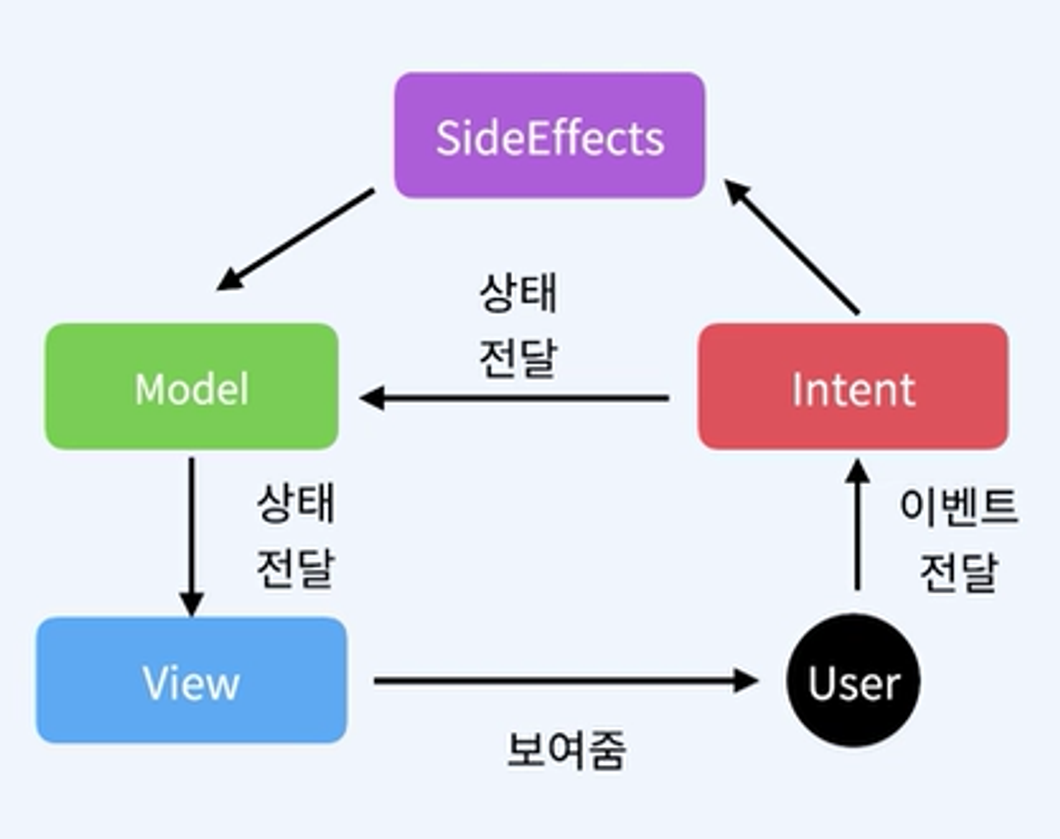 SideEffects

상태
전달

Model

Intent

상태
전달

이벤트
전달

View

User

보여줌